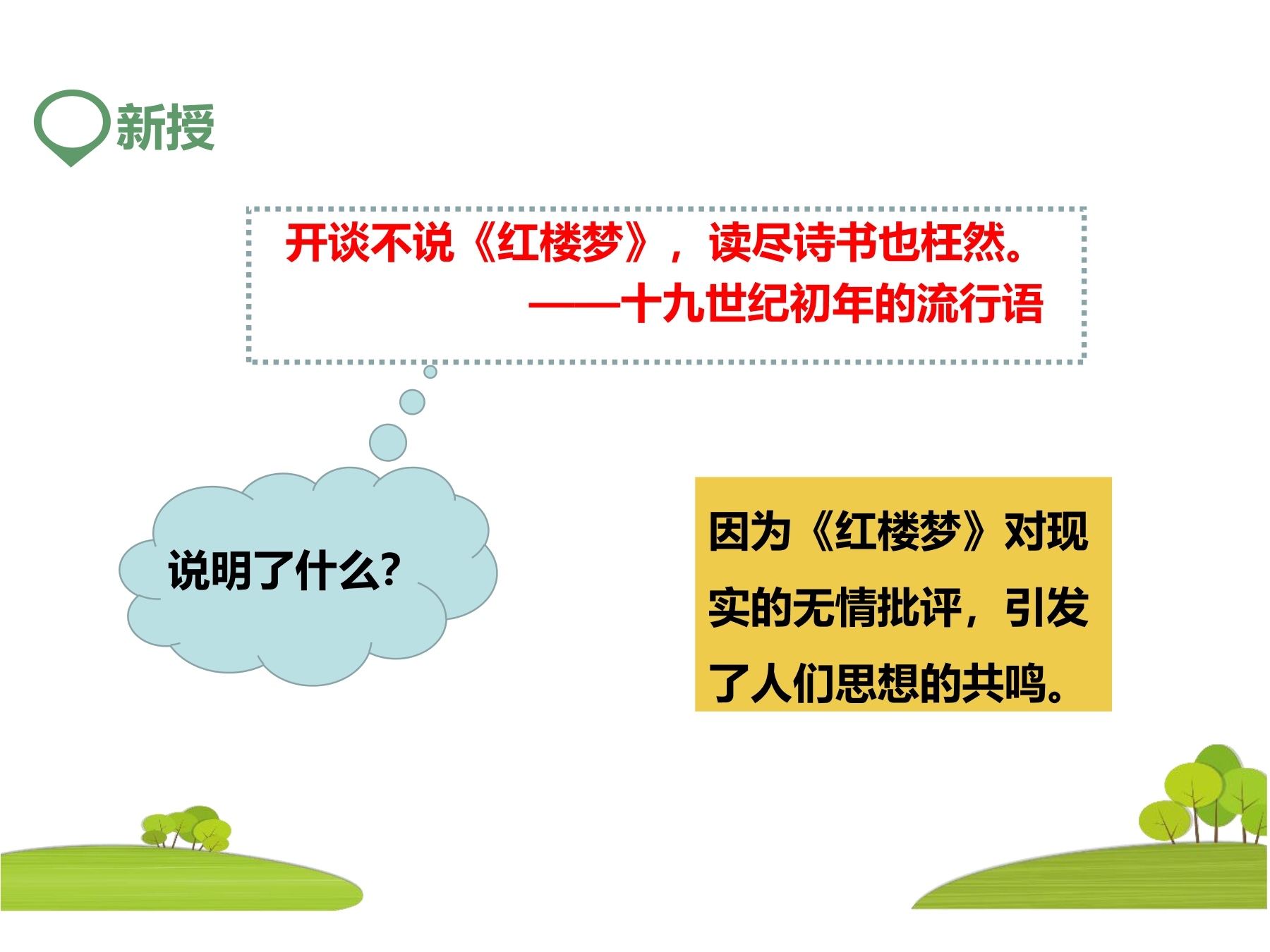 新授

开谈不说《红楼梦》，读尽诗书也枉然。
——十九世纪初年的流行语

说明了什么?

因为《红楼梦》对现实的无情批评，引发了人们思想的共鸣。